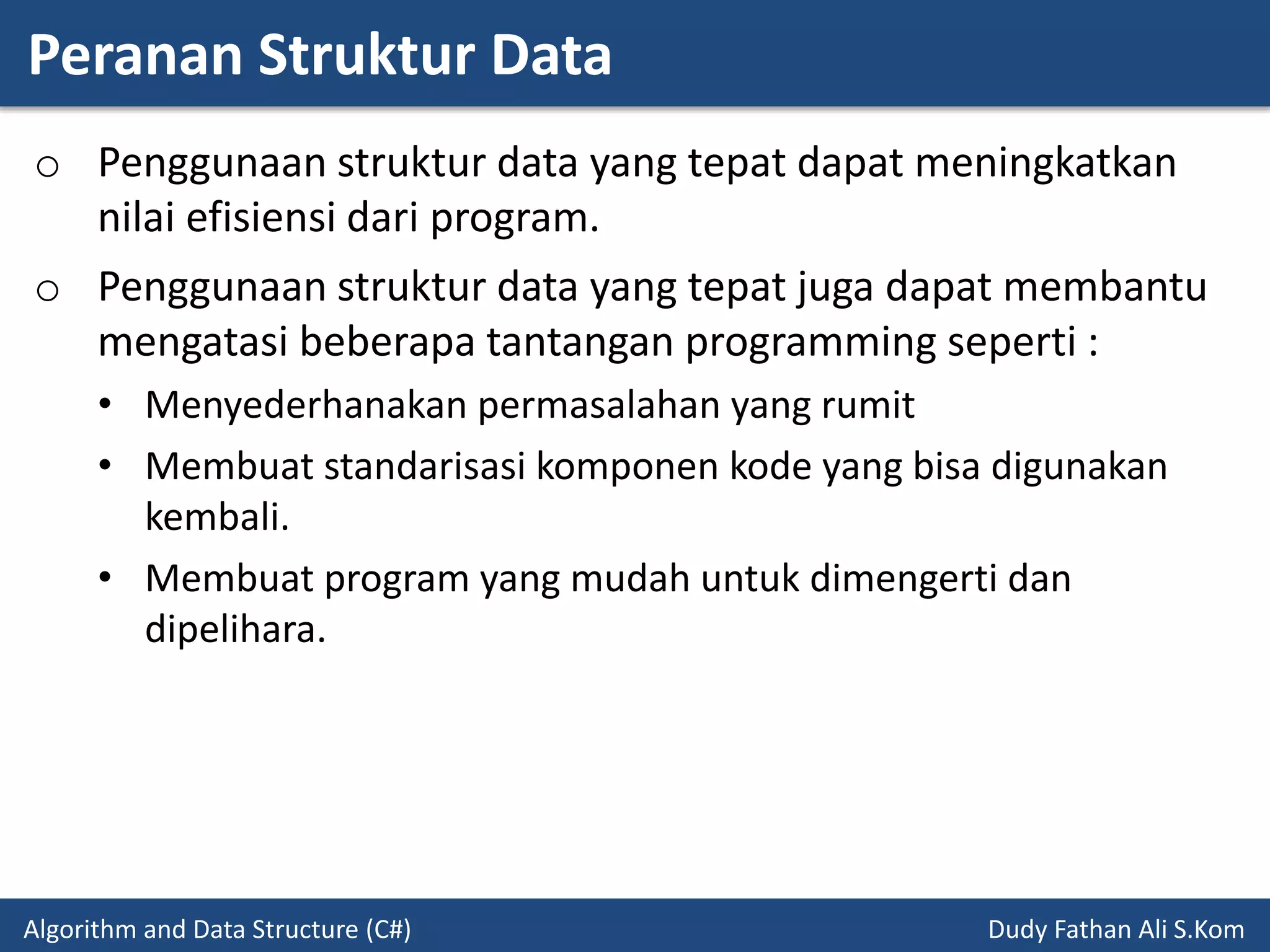 Peranan Struktur Data

o Penggunaan struktur data yang tepat dapat meningkatkan nilai efisiensi dari program.

o Penggunaan struktur data yang tepat juga dapat membantu mengatasi beberapa tantangan programming seperti :

• Menyederhanakan permasalahan yang rumit

• Membuat standarisasi komponen kode yang bisa digunakan kembali.

• Membuat program yang mudah untuk dimengerti dan dipelihara.

Algorithm and Data Structure (C#)

Dudy Fathan Ali S.Kom